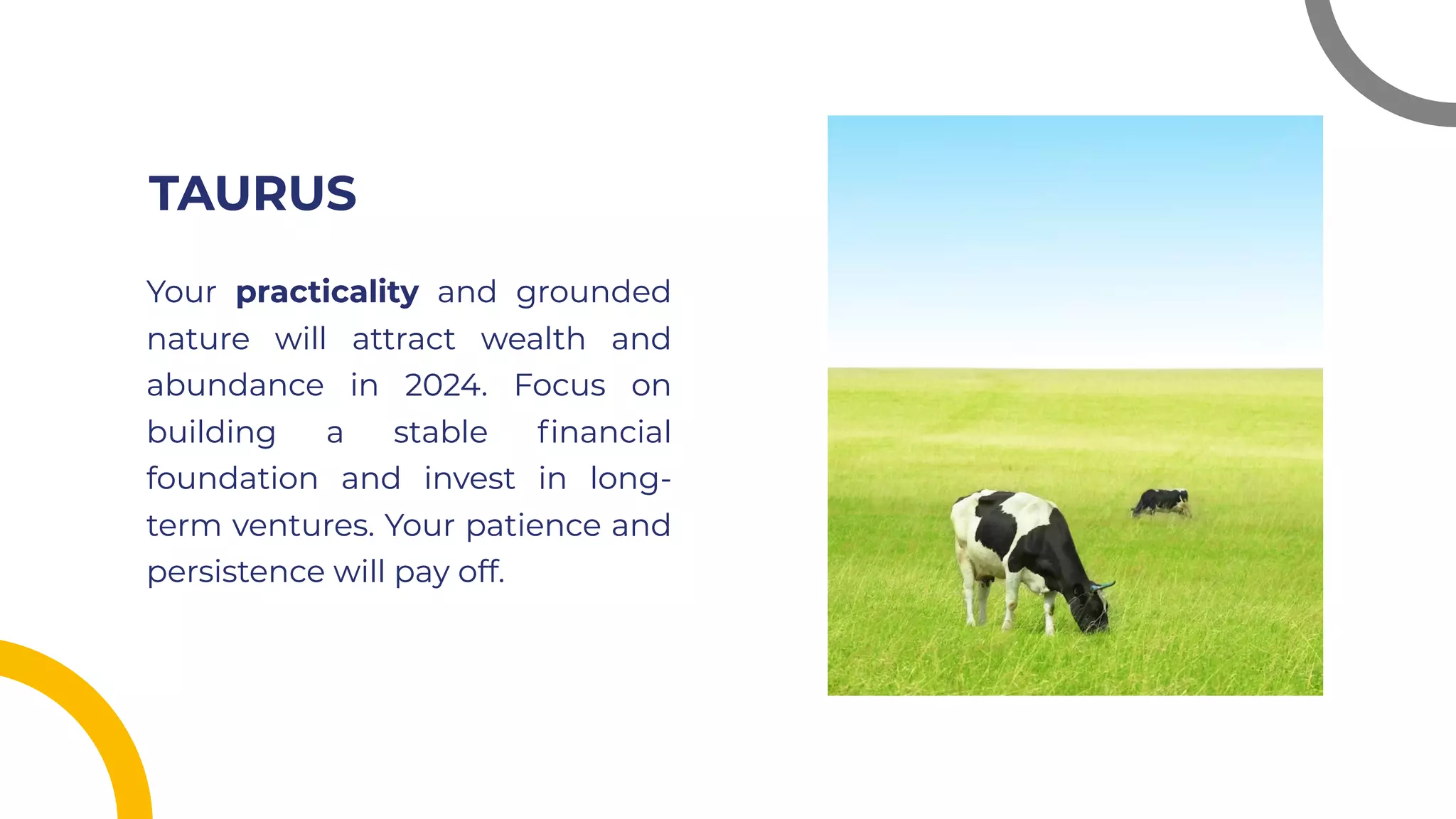 TAURUS

Your practicality and grounded nature will attract wealth and abundance in 2024. Focus on building a stable financial foundation and invest in long-term ventures. Your patience and persistence will pay off.